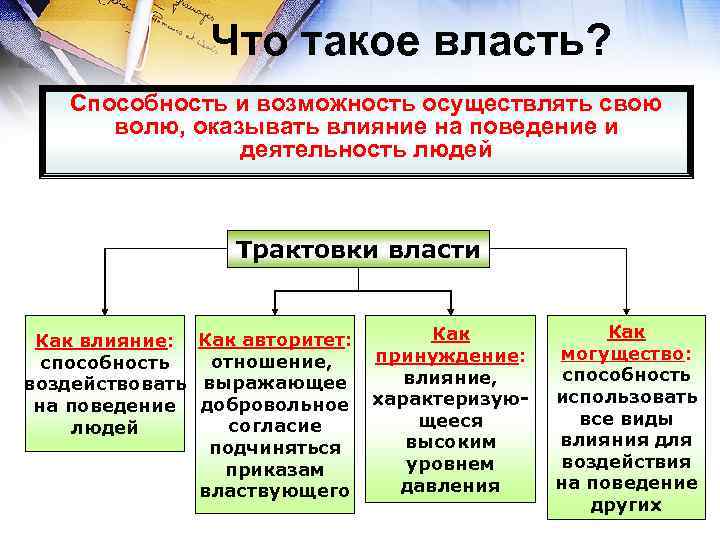 Что такое власть?

Способность и возможность осуществлять свою волю, оказывать влияние на поведение и деятельность людей

Трактовки власти

Как влияние: способность воздействовать на поведение людей

Как авторитет: отношение, выражающее добровольное согласие подчиняться приказам властвующего

Как принуждение: влияние, характеризующееся высоким уровнем давления

Как могущество: способность использовать все виды влияния для воздействия на поведение других